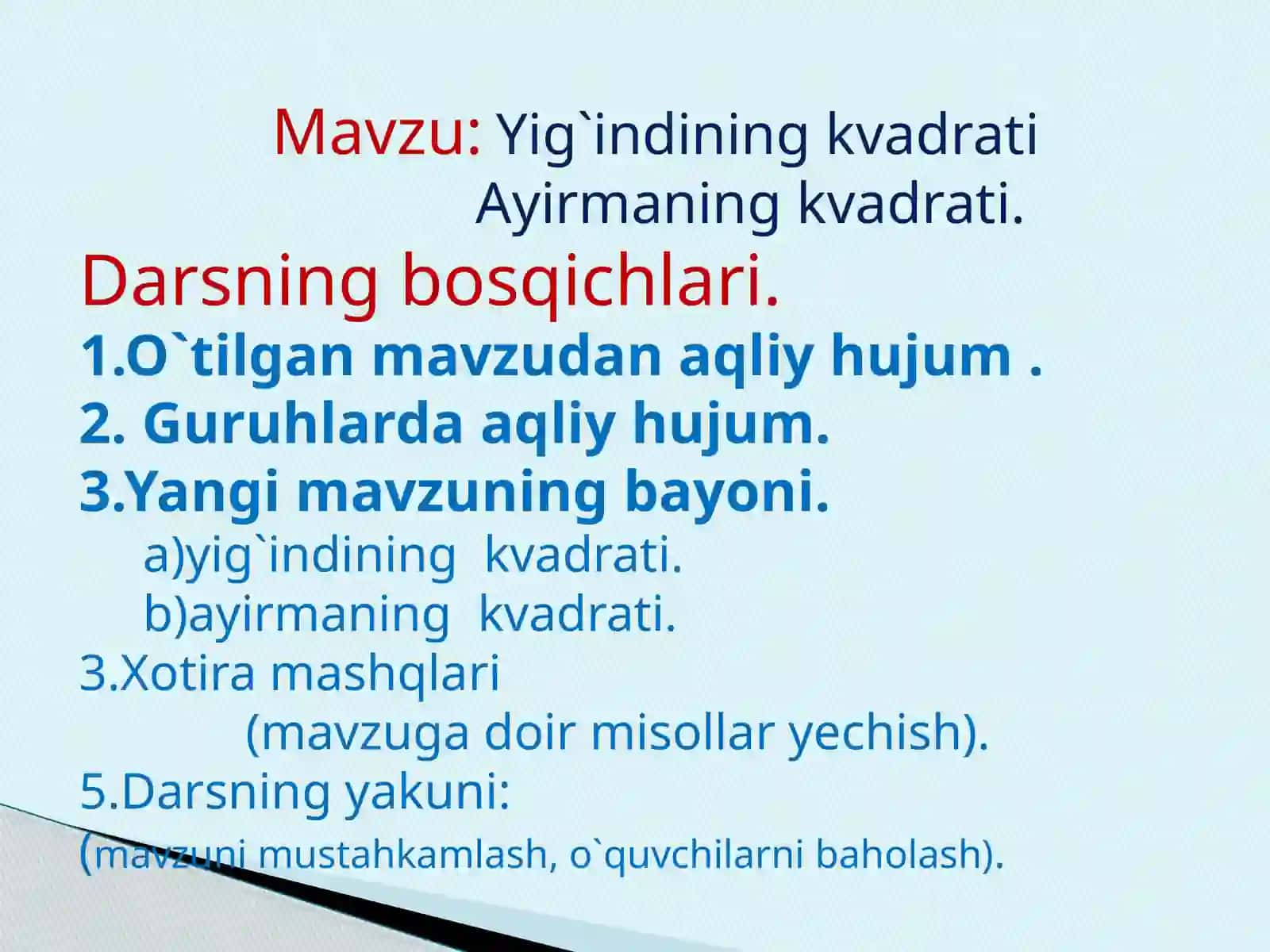 Mavzu: Yig`indining kvadrati
Ayirmaning kvadrati.

Darsning bosqichlari.

1.O`tilgan mavzudan aqliy hujum .
2. Guruhlarda aqliy hujum.
3.Yangi mavzuning bayoni.
a)yig`indining kvadrati.
b)ayirmaning kvadrati.
3.Xotira mashqlari
(mavzuga doir misollar yechish).
5.Darsning yakuni:
(mavzuni mustahkamlash, o`quvchilarni baholash).